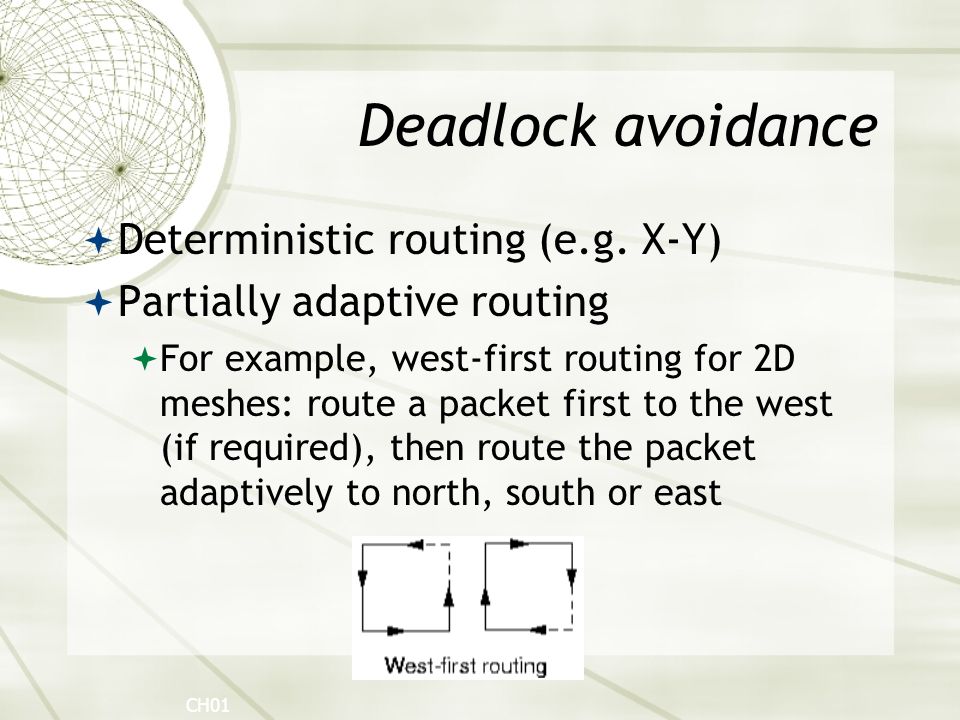 Deadlock avoidance

Deterministic routing (e.g. X-Y)

Partially adaptive routing

For example, west-first routing for 2D meshes: route a packet first to the west (if required), then route the packet adaptively to north, south or east

West-first routing

CH01